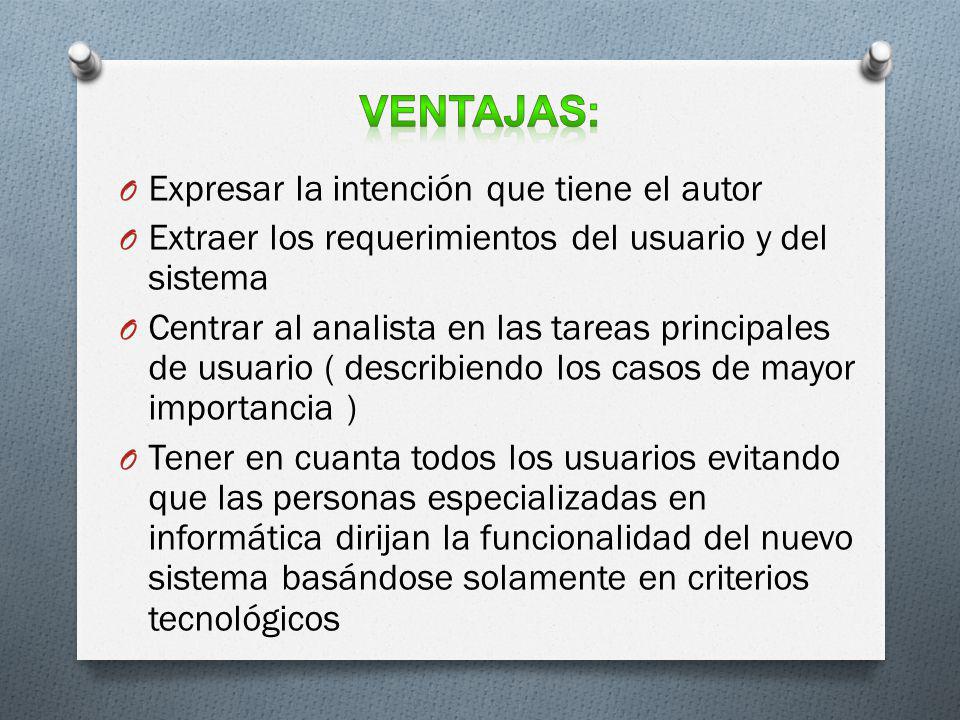 VENTAJAS:

O Expresar la intención que tiene el autor

O Extraer los requerimientos del usuario y del sistema

O Centrar al analista en las tareas principales de usuario ( describiendo los casos de mayor importancia )

O Tener en cuanta todos los usuarios evitando que las personas especializadas en informática dirijan la funcionalidad del nuevo sistema basándose solamente en criterios tecnológicos